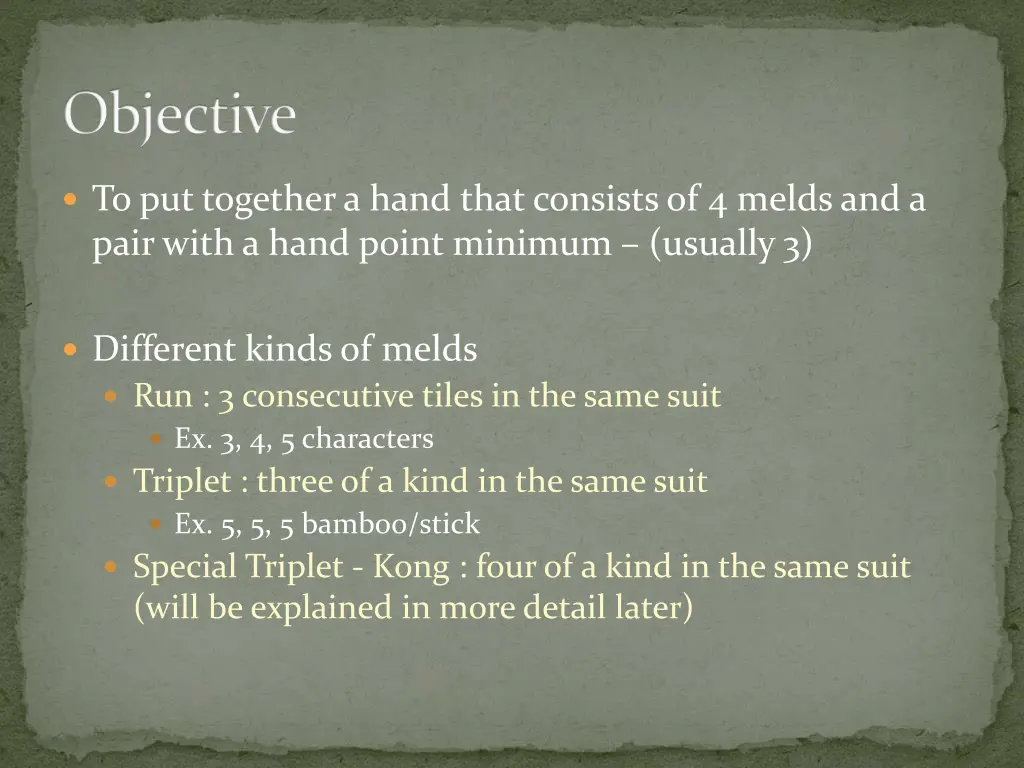 Objective

To put together a hand that consists of 4 melds and a pair with a hand point minimum – (usually 3)

Different kinds of melds

Run : 3 consecutive tiles in the same suit

Ex. 3, 4, 5 characters

Triplet : three of a kind in the same suit

Ex. 5, 5, 5 bamboo/stick

Special Triplet - Kong : four of a kind in the same suit (will be explained in more detail later)